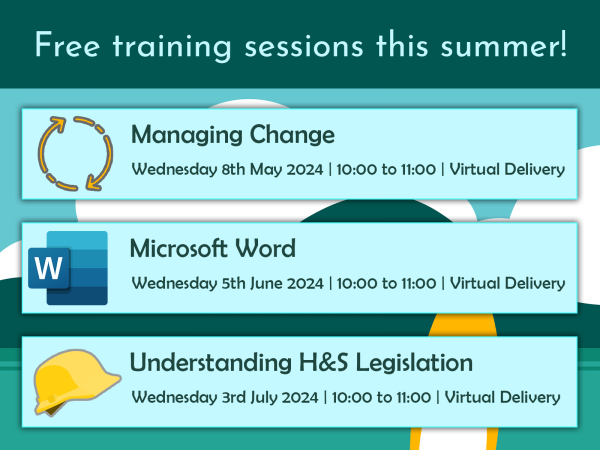 Free training sessions this summer!

Managing Change

Wednesday 8th May 2024 | 10:00 to 11:00 | Virtual Delivery

W

Microsoft Word

Wednesday 5th June 2024 | 10:00 to 11:00 | Virtual Delivery

Understanding H&S Legislation

Wednesday 3rd July 2024 | 10:00 to 11:00 | Virtual Delivery